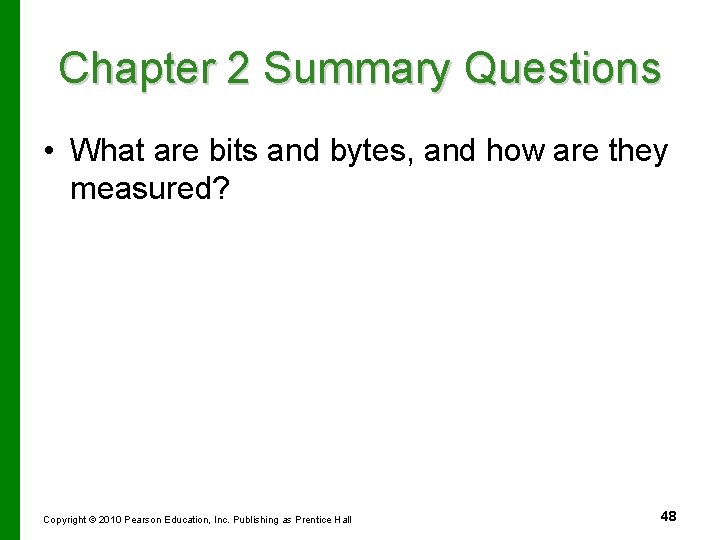 Chapter 2 Summary Questions

• What are bits and bytes, and how are they measured?

Copyright © 2010 Pearson Education, Inc. Publishing as Prentice Hall

48